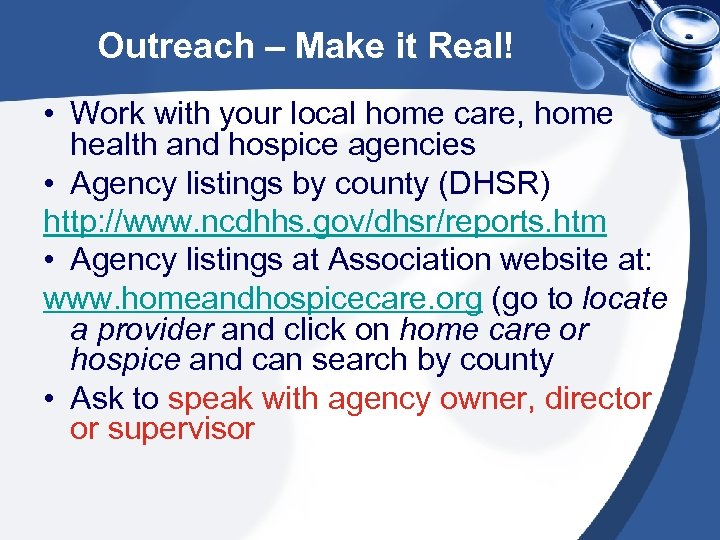 Outreach – Make it Real!

• Work with your local home care, home health and hospice agencies

• Agency listings by county (DHSR)

http://www.ncdhhs.gov/dhsr/reports.htm

• Agency listings at Association website at:

www.homeandhospicecare.org (go to locate a provider and click on home care or hospice and can search by county

• Ask to speak with agency owner, director or supervisor